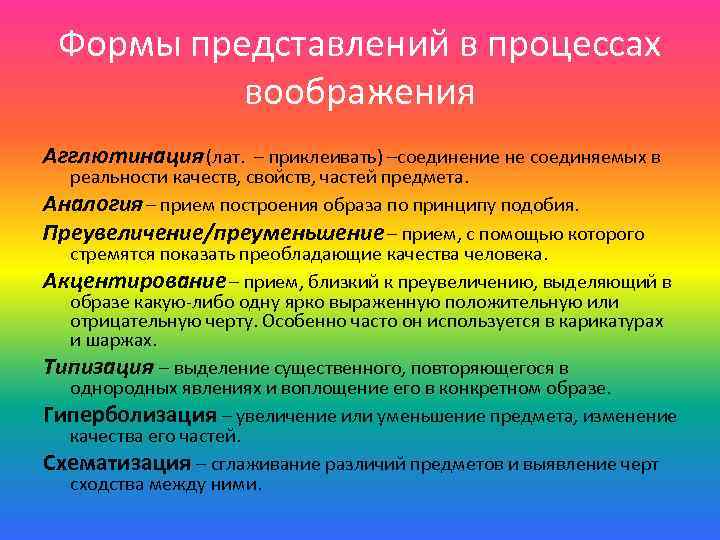 Формы представлений в процессах воображения

Агглютинация (лат. – приклеивать) –соединение не соединяемых в реальности качеств, свойств, частей предмета.

Аналогия – прием построения образа по принципу подобия.

Преувеличение/преуменьшение – прием, с помощью которого стремятся показать преобладающие качества человека.

Акцентирование – прием, близкий к преувеличению, выделяющий в образе какую-либо одну ярко выраженную положительную или отрицательную черту. Особенно часто он используется в карикатурах и шаржах.

Типизация – выделение существенного, повторяющегося в однородных явлениях и воплощение его в конкретном образе.

Гиперболизация – увеличение или уменьшение предмета, изменение качества его частей.

Схематизация – сглаживание различий предметов и выявление черт сходства между ними.